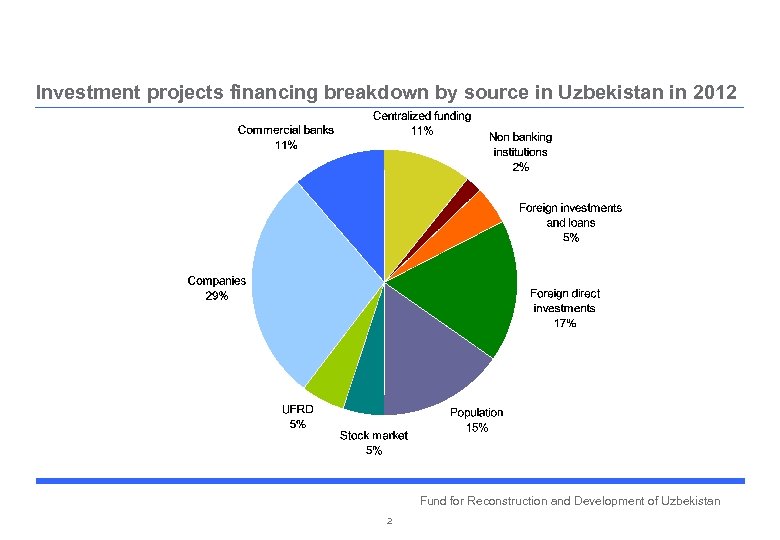 Investment projects financing breakdown by source in Uzbekistan in 2012

Centralized funding
11%

Non banking institutions
2%

Foreign investments and loans
5%

Foreign direct investments
17%

Population
15%

Stock market
5%

UFRD
5%

Companies
29%

Commercial banks
11%

Fund for Reconstruction and Development of Uzbekistan

2